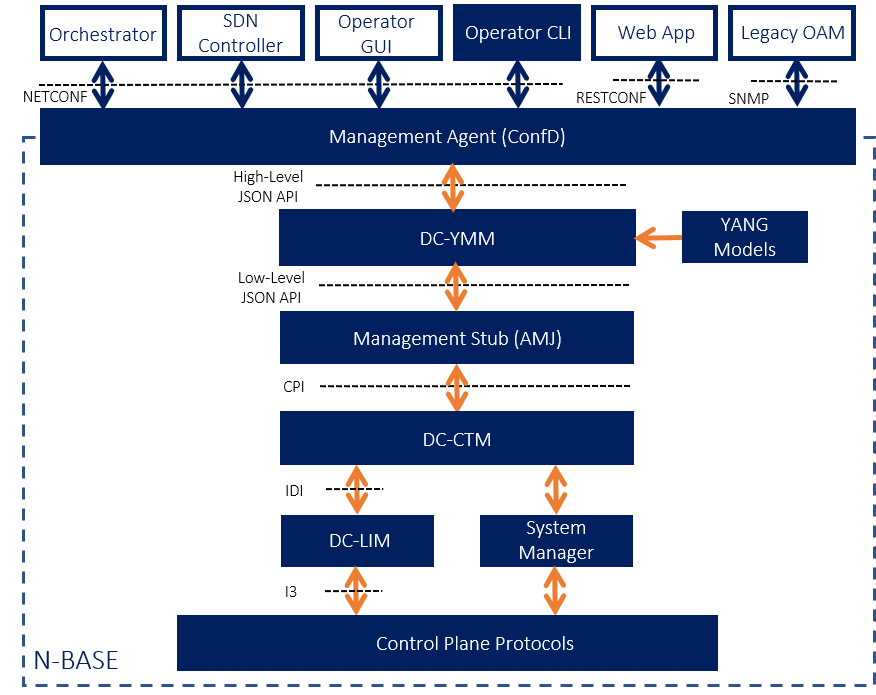 Orchestrator

SDN Controller

Operator GUI

Operator CLI

Web App

Legacy OAM

NETCONF

RESTCONF

SNMP

Management Agent (ConfD)

High-Level JSON API

DC-YMM

YANG Models

Low-Level JSON API

Management Stub (AMJ)

CPI

DC-CTM

IDI

DC-LIM

System Manager

I3

Control Plane Protocols

N-BASE